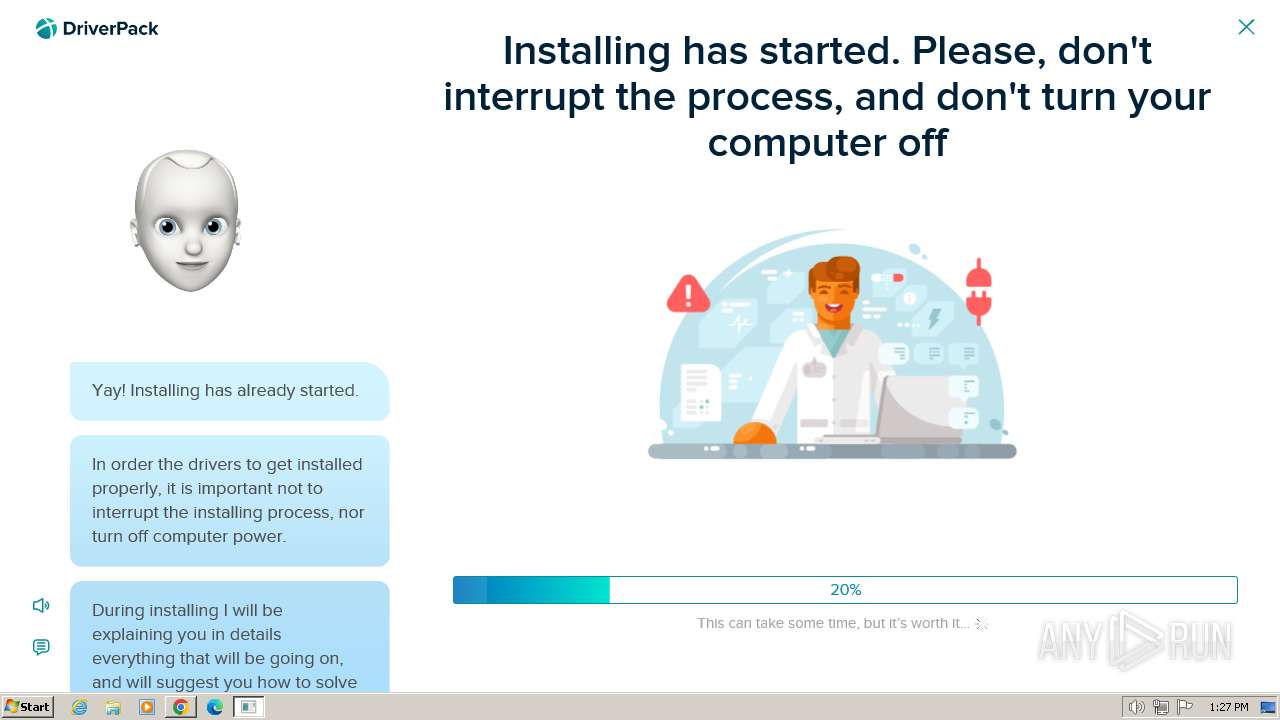 DriverPack

Installing has started. Please, don't interrupt the process, and don't turn your computer off

Yay! Installing has already started.

In order the drivers to get installed properly, it is important not to interrupt the installing process, nor turn off computer power.

During installing I will be explaining you in details everything that will be going on, and will suggest you how to solve

20%

This can take some time, but it's worth it...

ANY RUN

Start

1:27 PM